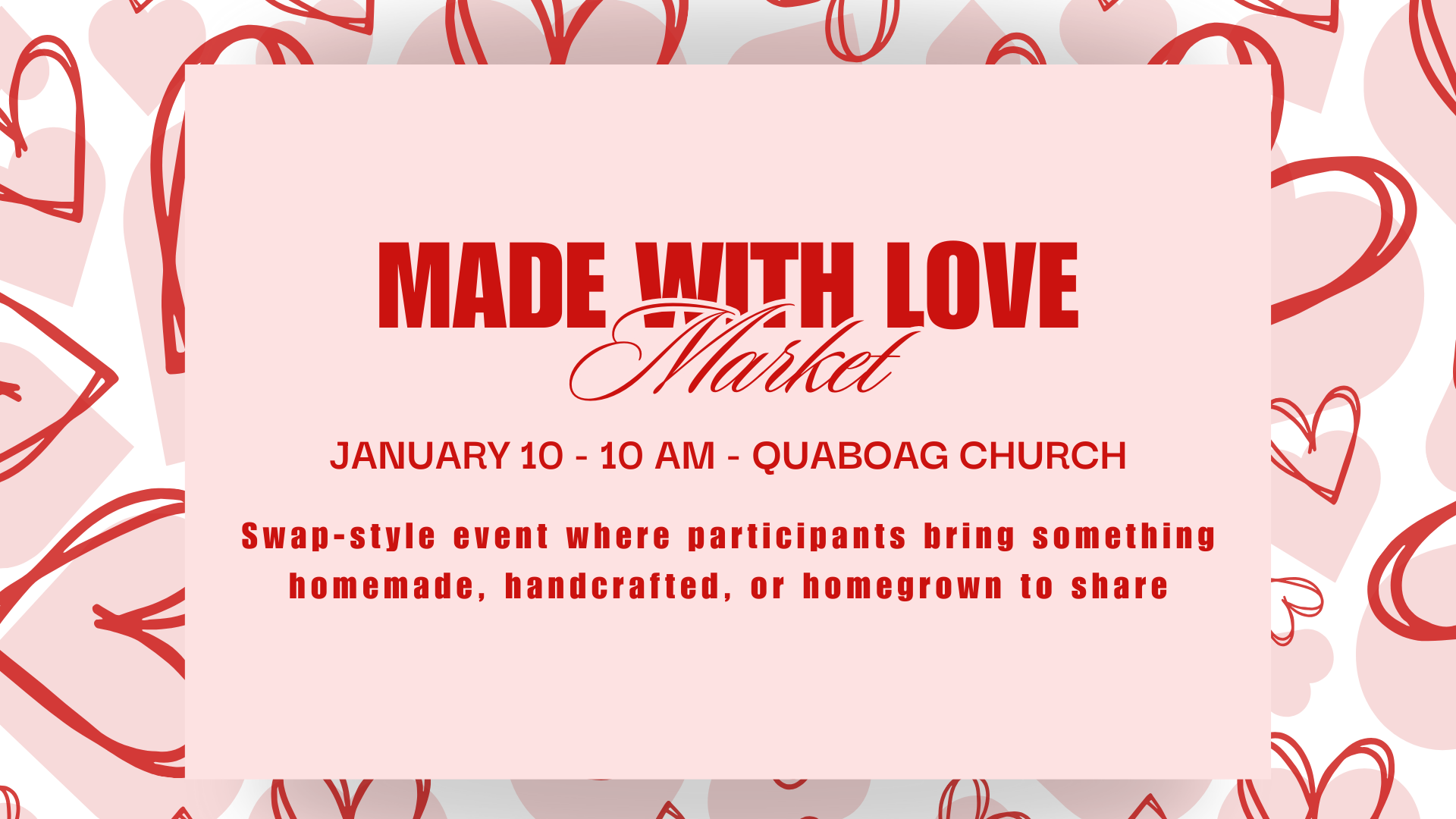 MADE WITH LOVE
Market

JANUARY 10 - 10 AM - QUABOAG CHURCH

Swap-style event where participants bring something homemade, handcrafted, or homegrown to share